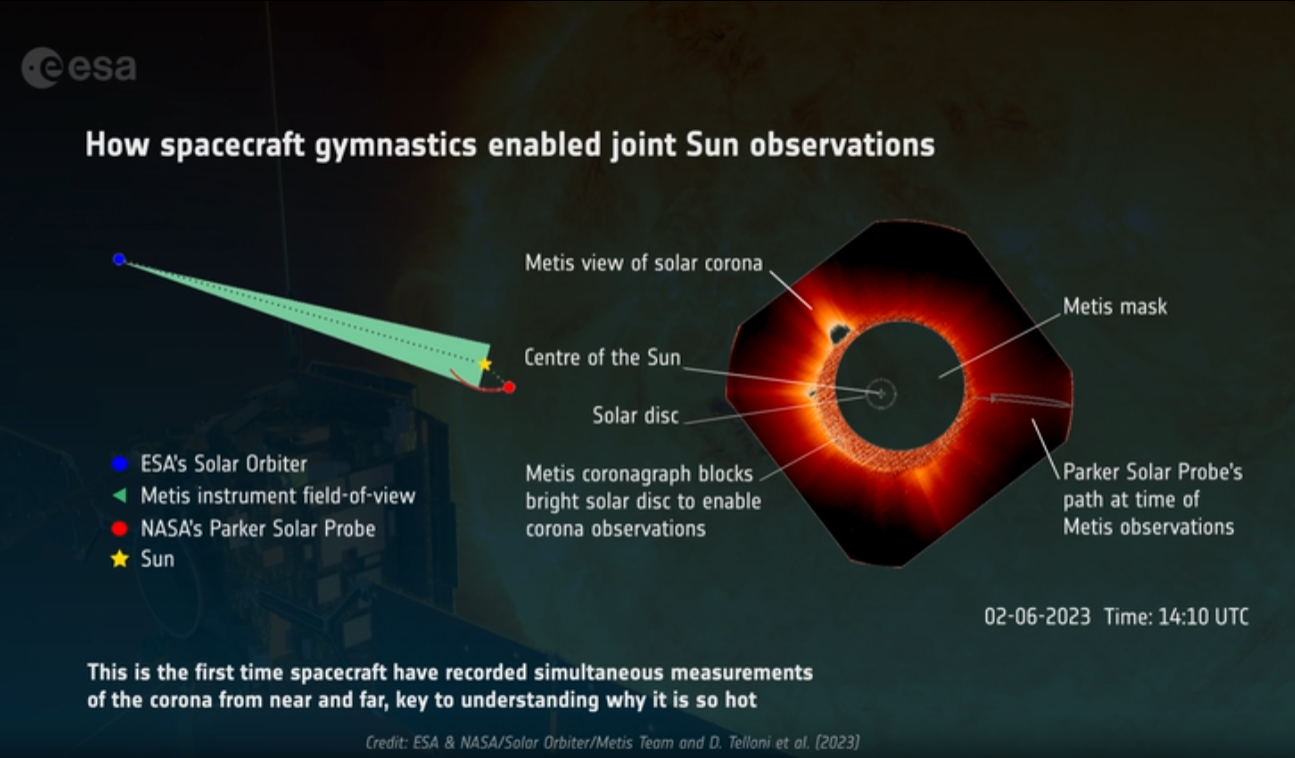 esa

How spacecraft gymnastics enabled joint Sun observations

ESA's Solar Orbiter
Metis instrument field-of-view
NASA's Parker Solar Probe
Sun

Metis view of solar corona

Centre of the Sun

Solar disc

Metis coronagraph blocks bright solar disc to enable corona observations

Metis mask

Parker Solar Probe's path at time of Metis observations

02-06-2023 Time: 14:10 UTC

This is the first time spacecraft have recorded simultaneous measurements of the corona from near and far, key to understanding why it is so hot

Credit: ESA & NASA/Solar Orbiter/Metis Team and D. Telloni et al. (2023)